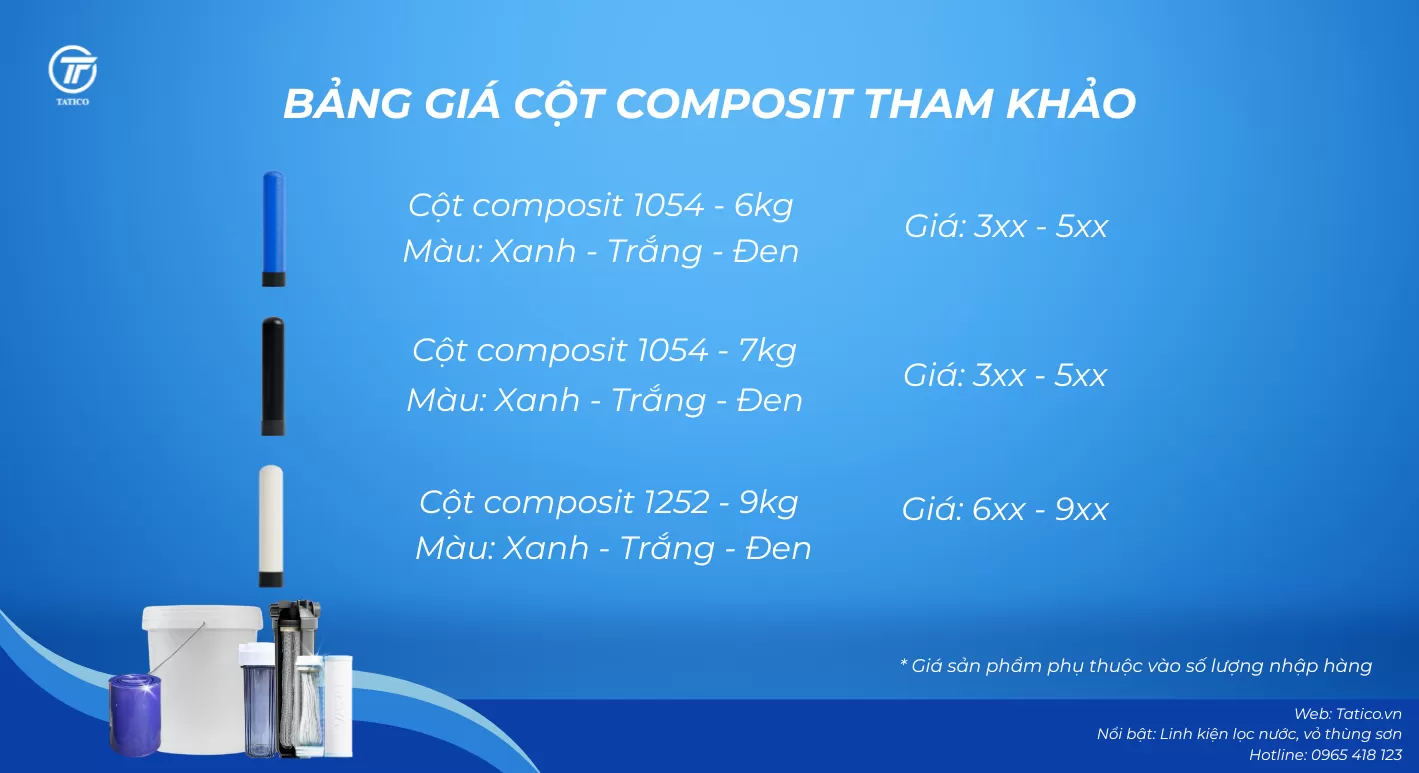 TATICO

BẢNG GIÁ CỘT COMPOSIT THAM KHẢO

Cột composit 1054 - 6kg
Màu: Xanh - Trắng - Đen

Giá: 3xx - 5xx

Cột composit 1054 - 7kg
Màu: Xanh - Trắng - Đen

Giá: 3xx - 5xx

Cột composit 1252 - 9kg
Màu: Xanh - Trắng - Đen

Giá: 6xx - 9xx

* Giá sản phẩm phụ thuộc vào số lượng nhập hàng

Web: Tatico.vn
Nổi bật: Linh kiện lọc nước, vỏ thùng sơn
Hotline: 0965 418 123